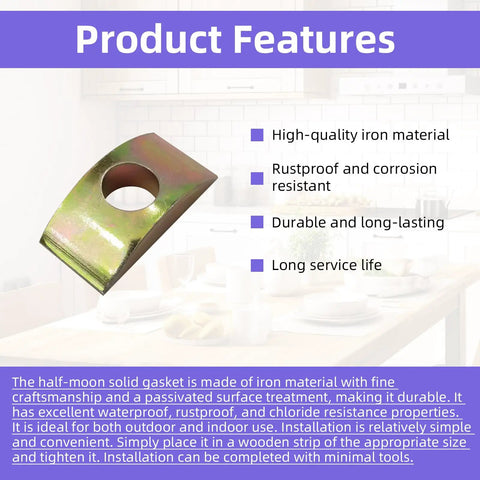 Product Features

High-quality iron material

Rustproof and corrosion resistant

Durable and long-lasting

Long service life

The half-moon solid gasket is made of iron material with fine craftsmanship and a passivated surface treatment, making it durable. It has excellent waterproof, rustproof, and chloride resistance properties. It is ideal for both outdoor and indoor use. Installation is relatively simple and convenient. Simply place it in a wooden strip of the appropriate size and tighten it. Installation can be completed with minimal tools.